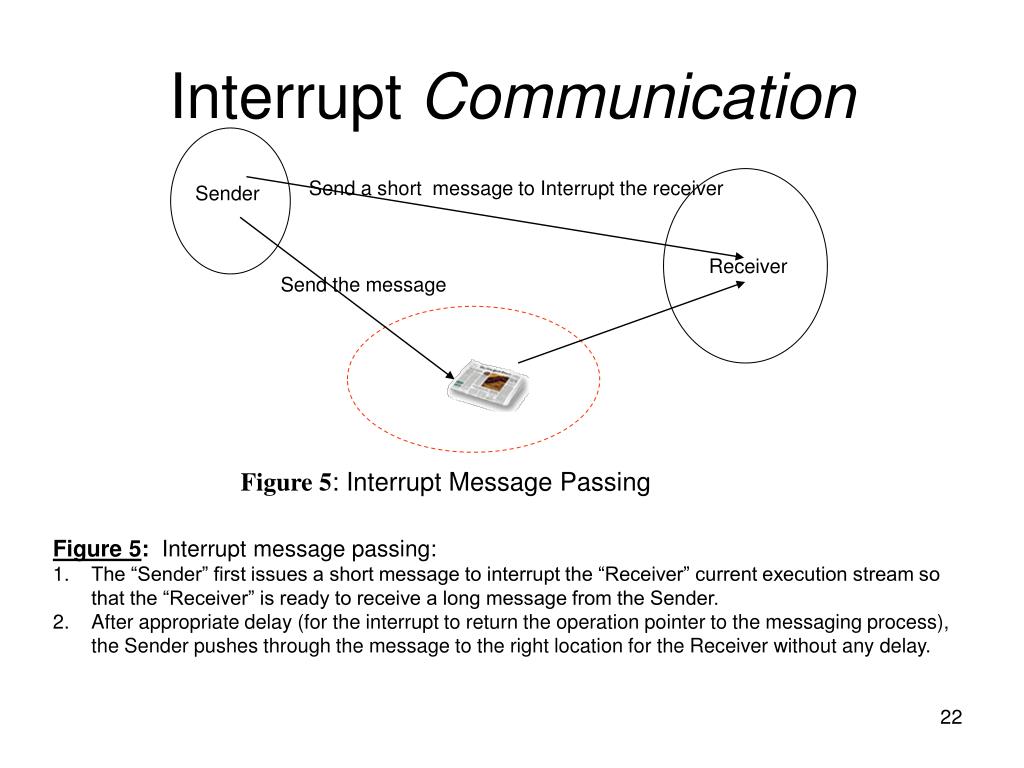 Interrupt Communication

Sender

Send a short message to Interrupt the receiver

Receiver

Send the message

Figure 5: Interrupt Message Passing

Figure 5: Interrupt message passing:
1. The “Sender” first issues a short message to interrupt the “Receiver” current execution stream so that the “Receiver” is ready to receive a long message from the Sender.
2. After appropriate delay (for the interrupt to return the operation pointer to the messaging process), the Sender pushes through the message to the right location for the Receiver without any delay.

22